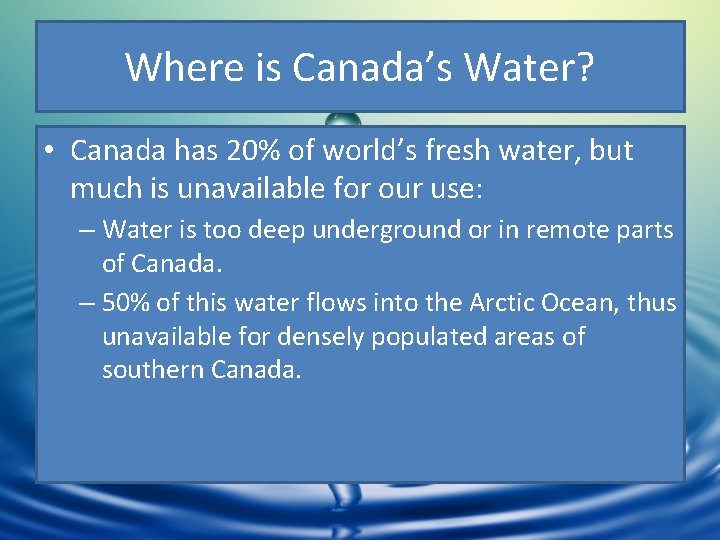 Where is Canada’s Water?

• Canada has 20% of world’s fresh water, but much is unavailable for our use:

– Water is too deep underground or in remote parts of Canada.

– 50% of this water flows into the Arctic Ocean, thus unavailable for densely populated areas of southern Canada.